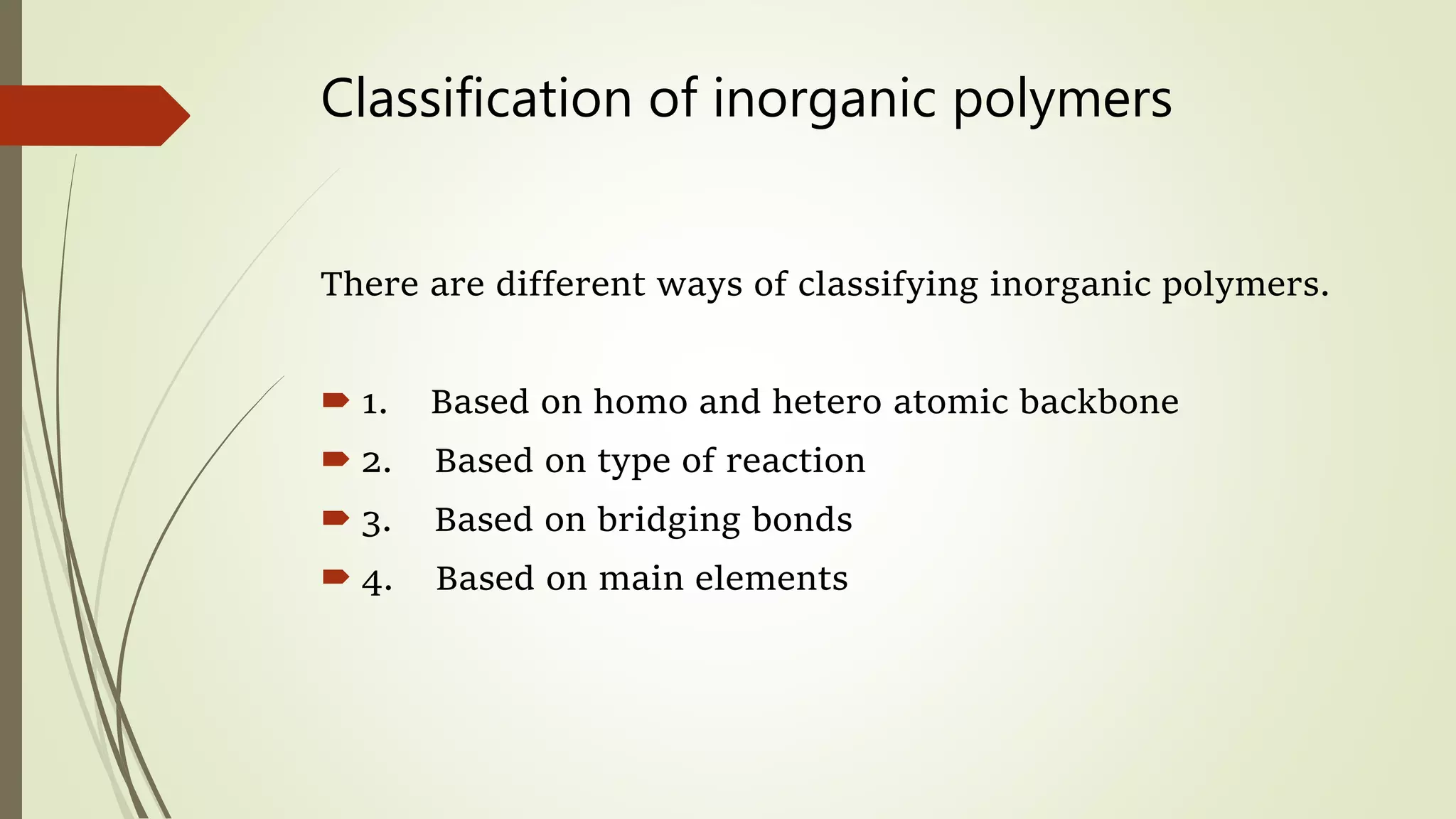 Classification of inorganic polymers

There are different ways of classifying inorganic polymers.

1. Based on homo and hetero atomic backbone
2. Based on type of reaction
3. Based on bridging bonds
4. Based on main elements